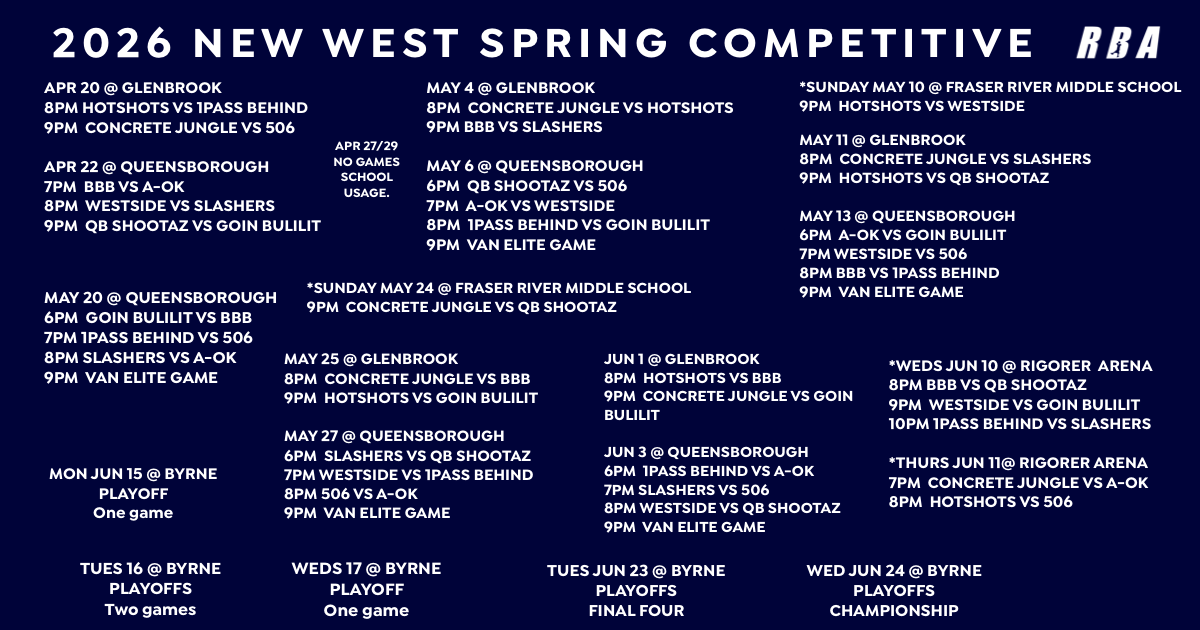 2026 NEW WEST SPRING COMPETITIVE

RBA

APR 20 @ GLENBROOK
8PM HOTSHOTS VS 1PASS BEHIND
9PM CONCRETE JUNGLE VS 506

APR 22 @ QUEENSBOROUGH
7PM BBB VS A-OK
8PM WESTSIDE VS SLASHERS
9PM QB SHOOTAZ VS GOIN BULILIT

APR 27/29
NO GAMES
SCHOOL
USAGE.

MAY 4 @ GLENBROOK
8PM CONCRETE JUNGLE VS HOTSHOTS
9PM BBB VS SLASHERS

MAY 6 @ QUEENSBOROUGH
6PM QB SHOOTAZ VS 506
7PM A-OK VS WESTSIDE
8PM 1PASS BEHIND VS GOIN BULILIT
9PM VAN ELITE GAME

*SUNDAY MAY 10 @ FRASER RIVER MIDDLE SCHOOL
9PM HOTSHOTS VS WESTSIDE

MAY 11 @ GLENBROOK
8PM CONCRETE JUNGLE VS SLASHERS
9PM HOTSHOTS VS QB SHOOTAZ

MAY 13 @ QUEENSBOROUGH
6PM A-OK VS GOIN BULILIT
7PM WESTSIDE VS 506
8PM BBB VS 1PASS BEHIND
9PM VAN ELITE GAME

MAY 20 @ QUEENSBOROUGH
6PM GOIN BULILIT VS BBB
7PM 1PASS BEHIND VS 506
8PM SLASHERS VS A-OK
9PM VAN ELITE GAME

*SUNDAY MAY 24 @ FRASER RIVER MIDDLE SCHOOL
9PM CONCRETE JUNGLE VS QB SHOOTAZ

MAY 25 @ GLENBROOK
8PM CONCRETE JUNGLE VS BBB
9PM HOTSHOTS VS GOIN BULILIT

MAY 27 @ QUEENSBOROUGH
6PM SLASHERS VS QB SHOOTAZ
7PM WESTSIDE VS 1PASS BEHIND
8PM 506 VS A-OK
9PM VAN ELITE GAME

JUN 1 @ GLENBROOK
8PM HOTSHOTS VS BBB
9PM CONCRETE JUNGLE VS GOIN BULILIT

JUN 3 @ QUEENSBOROUGH
6PM 1PASS BEHIND VS A-OK
7PM SLASHERS VS 506
8PM WESTSIDE VS QB SHOOTAZ
9PM VAN ELITE GAME

*WEDS JUN 10 @ RIGORER ARENA
8PM BBB VS QB SHOOTAZ
9PM WESTSIDE VS GOIN BULILIT
10PM 1PASS BEHIND VS SLASHERS

*THURS JUN 11@ RIGORER ARENA
7PM CONCRETE JUNGLE VS A-OK
8PM HOTSHOTS VS 506

MON JUN 15 @ BYRNE
PLAYOFF
One game

TUES 16 @ BYRNE
PLAYOFFS
Two games

WEDS 17 @ BYRNE
PLAYOFF
One game

TUES JUN 23 @ BYRNE
PLAYOFFS
FINAL FOUR

WED JUN 24 @ BYRNE
PLAYOFFS
CHAMPIONSHIP